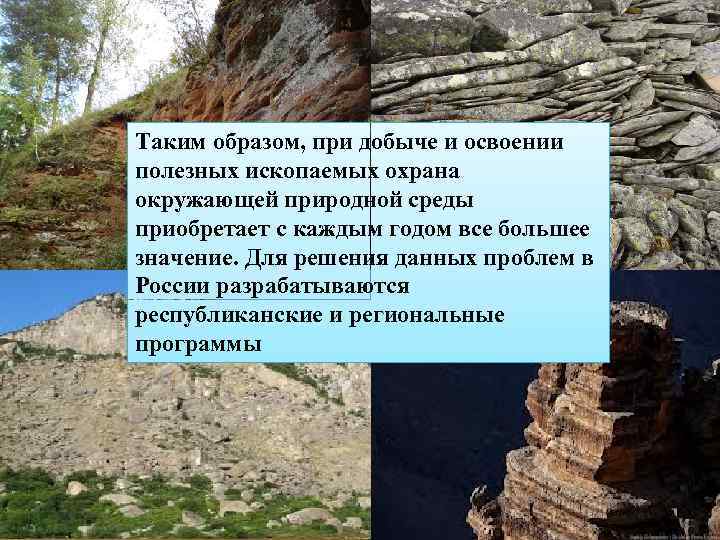 Таким образом, при добыче и освоении полезных ископаемых охрана окружающей природной среды приобретает с каждым годом все большее значение. Для решения данных проблем в России разрабатываются республиканские и региональные программы